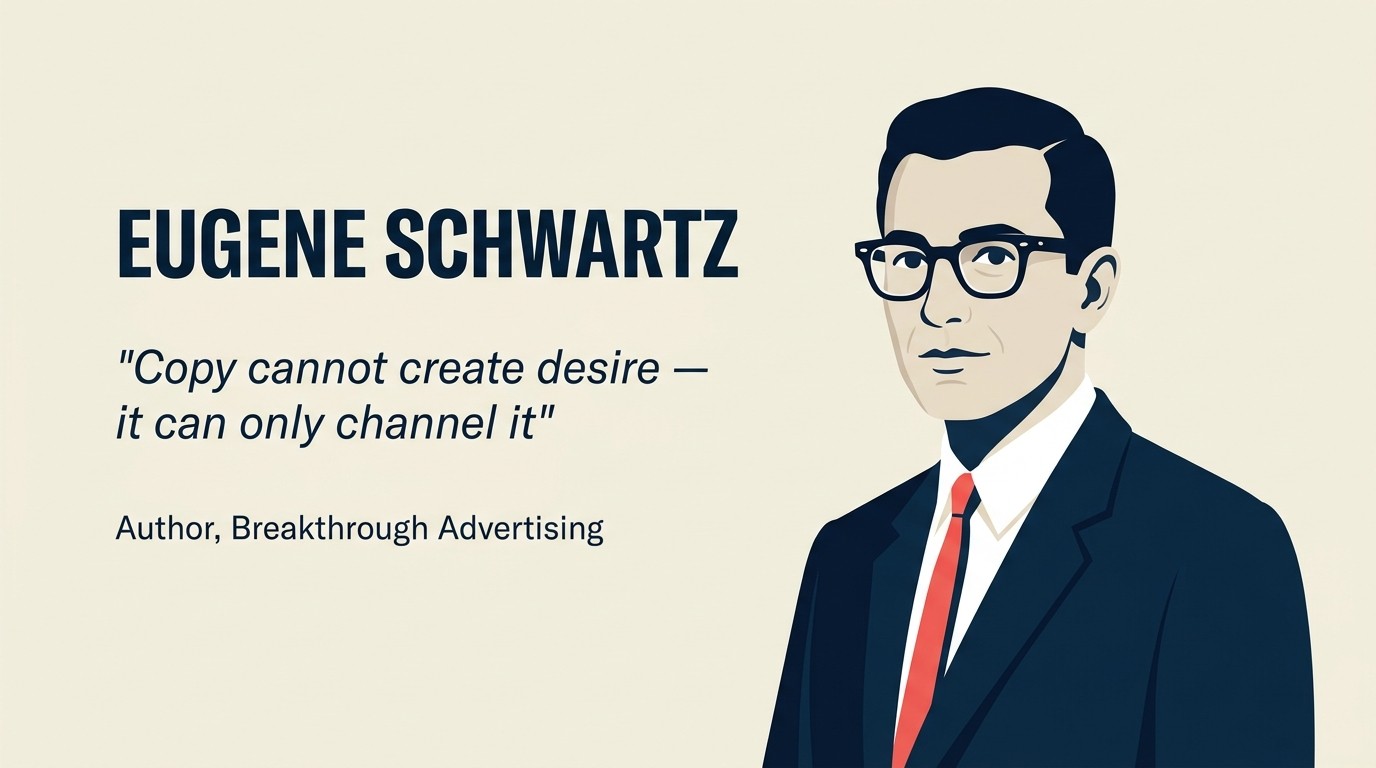 EUGENE SCHWARTZ

"Copy cannot create desire — it can only channel it"

Author, Breakthrough Advertising